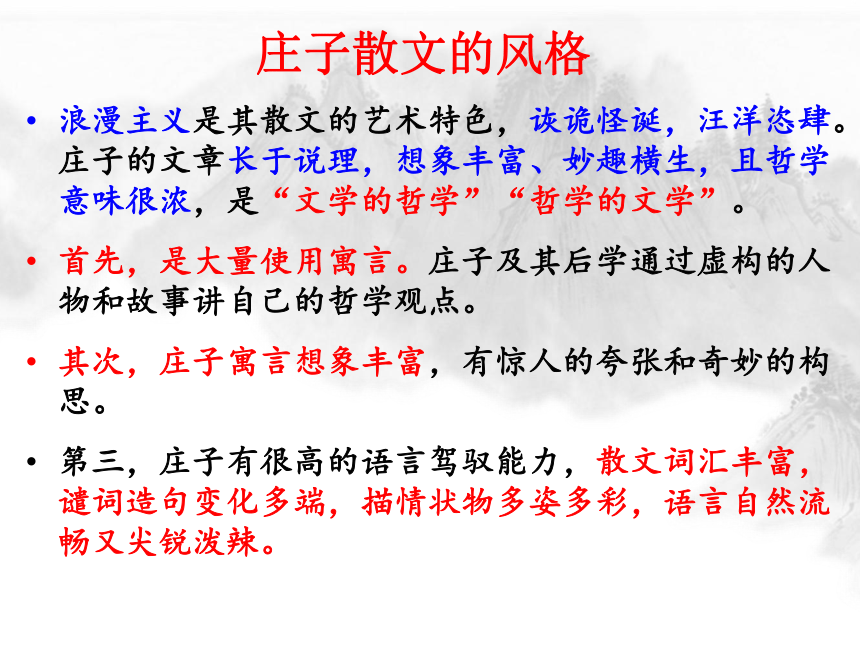 庄子散文的风格

• 浪漫主义是其散文的艺术特色，诙诡怪诞，汪洋恣肆。庄子的文章长于说理，想象丰富、妙趣横生，且哲学意味很浓，是“文学的哲学”“哲学的文学”。

• 首先，是大量使用寓言。庄子及其后学通过虚构的人物和故事讲自己的哲学观点。

• 其次，庄子寓言想象丰富，有惊人的夸张和奇妙的构思。

• 第三，庄子有很高的语言驾驭能力，散文词汇丰富，谴词造句变化多端，描情状物多姿多彩，语言自然流畅又尖锐泼辣。